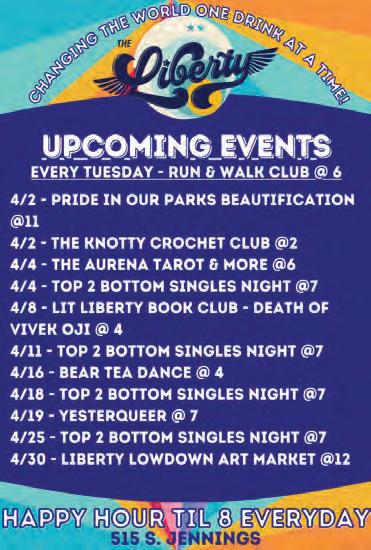 CHANGING THE WORLD ONE DRINK AT A TIME!

THE Liberty

UPCOMING EVENTS

EVERY TUESDAY - RUN & WALK CLUB @ 6

4/2 - PRIDE IN OUR PARKS BEAUTIFICATION @11
4/2 - THE KNOTTY CROCHET CLUB @2
4/4 - THE AURENA TAROT & MORE @6
4/4 - TOP 2 BOTTOM SINGLES NIGHT @7
4/8 - LIT LIBERTY BOOK CLUB - DEATH OF VIVEK OJI @ 4
4/11 - TOP 2 BOTTOM SINGLES NIGHT @7
4/16 - BEAR TEA DANCE @ 4
4/18 - TOP 2 BOTTOM SINGLES NIGHT @7
4/19 - YESTERQUEER @ 7
4/25 - TOP 2 BOTTOM SINGLES NIGHT @7
4/30 - LIBERTY LOWDOWN ART MARKET @12

HAPPY HOUR TIL 8 EVERYDAY
515 S. JENNINGS